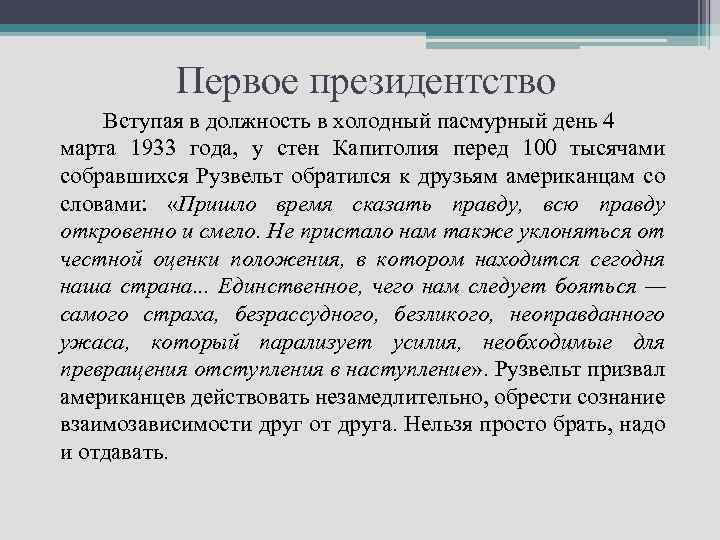 Первое президентство

Вступая в должность в холодный пасмурный день 4 марта 1933 года, у стен Капитолия перед 100 тысячами собравшихся Рузвельт обратился к друзьям американцам со словами: «Пришло время сказать правду, всю правду откровенно и смело. Не пристало нам также уклоняться от честной оценки положения, в котором находится сегодня наша страна... Единственное, чего нам следует бояться — самого страха, безрассудного, безликого, неоправданного ужаса, который парализует усилия, необходимые для превращения отступления в наступление». Рузвельт призвал американцев действовать незамедлительно, обрести сознание взаимозависимости друг от друга. Нельзя просто брать, надо и отдавать.